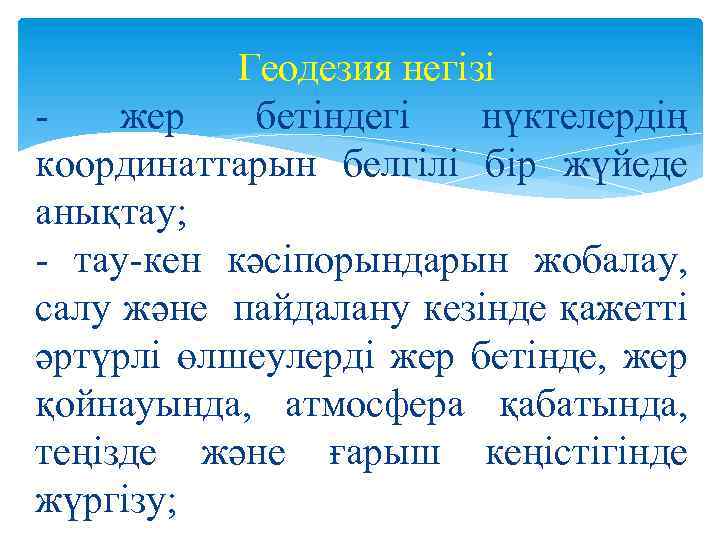 Геодезия негізі

- жер бетіндегі нүктелердің координаттарын белгілі бір жүйеде анықтау;

- тау-кен кәсіпорындарын жобалау, салу және пайдалану кезінде қажетті әртүрлі өлшеулерді жер бетінде, жер қойнауында, атмосфера қабатында, теңізде және ғарыш кеңістігінде жүргізу;